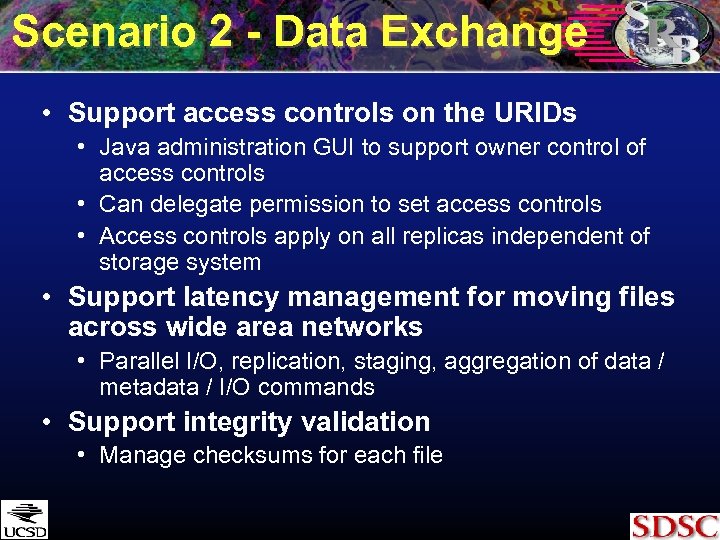 Scenario 2 - Data Exchange

SRB

• Support access controls on the URIDs
  • Java administration GUI to support owner control of access controls
  • Can delegate permission to set access controls
  • Access controls apply on all replicas independent of storage system
• Support latency management for moving files across wide area networks
  • Parallel I/O, replication, staging, aggregation of data / metadata / I/O commands
• Support integrity validation
  • Manage checksums for each file

UCSD

SDSC